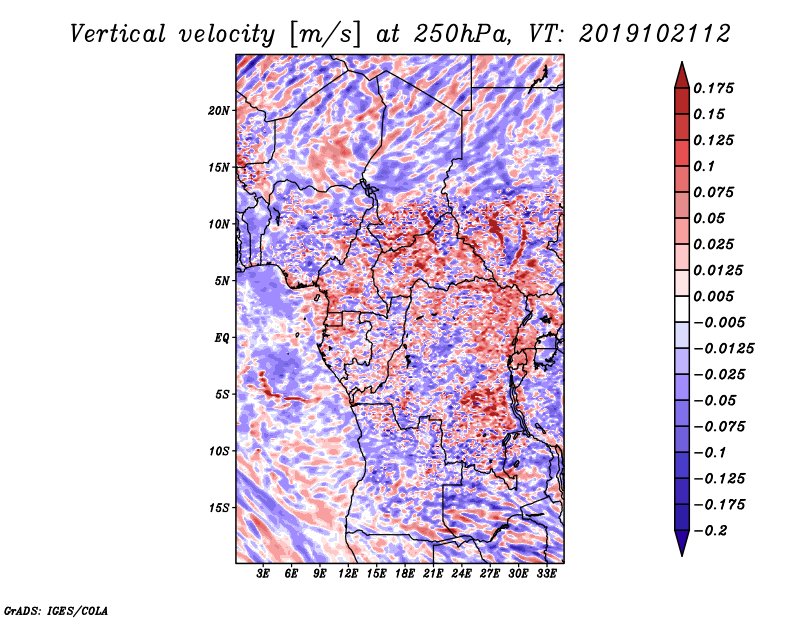 Vertical velocity [m/s] at 250hPa, VT: 2019102112

20N
15N
10N
5N
EQ
5S
10S
15S

3E 6E 9E 12E 15E 18E 21E 24E 27E 30E 33E

0.175
0.15
0.125
0.1
0.075
0.05
0.025
0.0125
0.005
−0.005
−0.0125
−0.025
−0.05
−0.075
−0.1
−0.125
−0.175
−0.2

GrADS: IGES/COLA